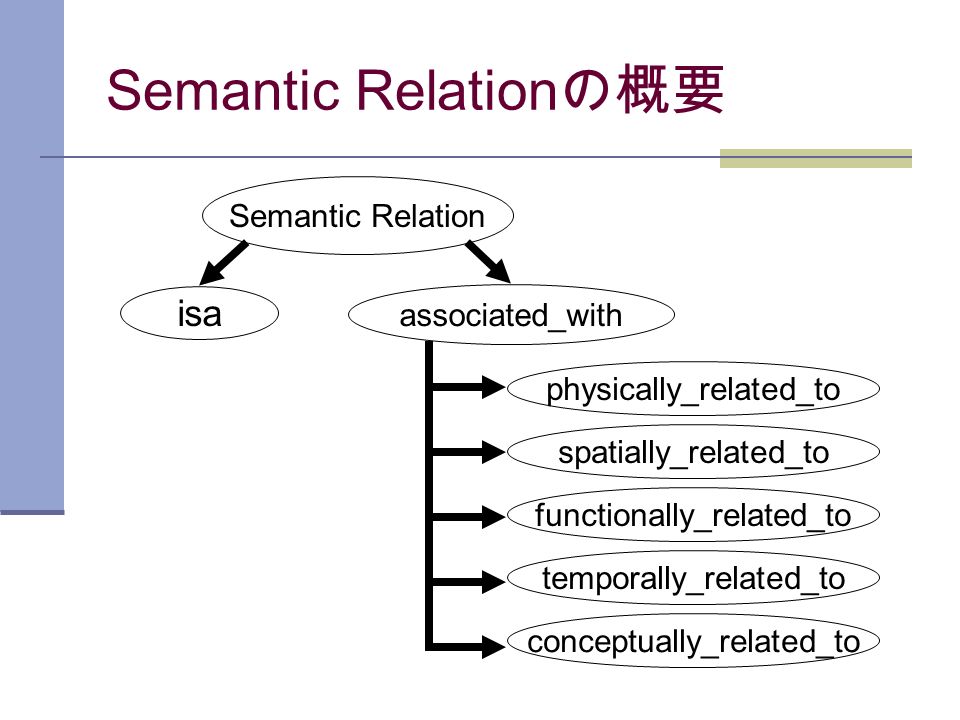 Semantic Relationの概要

Semantic Relation

isa

associated_with

physically_related_to

spatially_related_to

functionally_related_to

temporally_related_to

conceptually_related_to